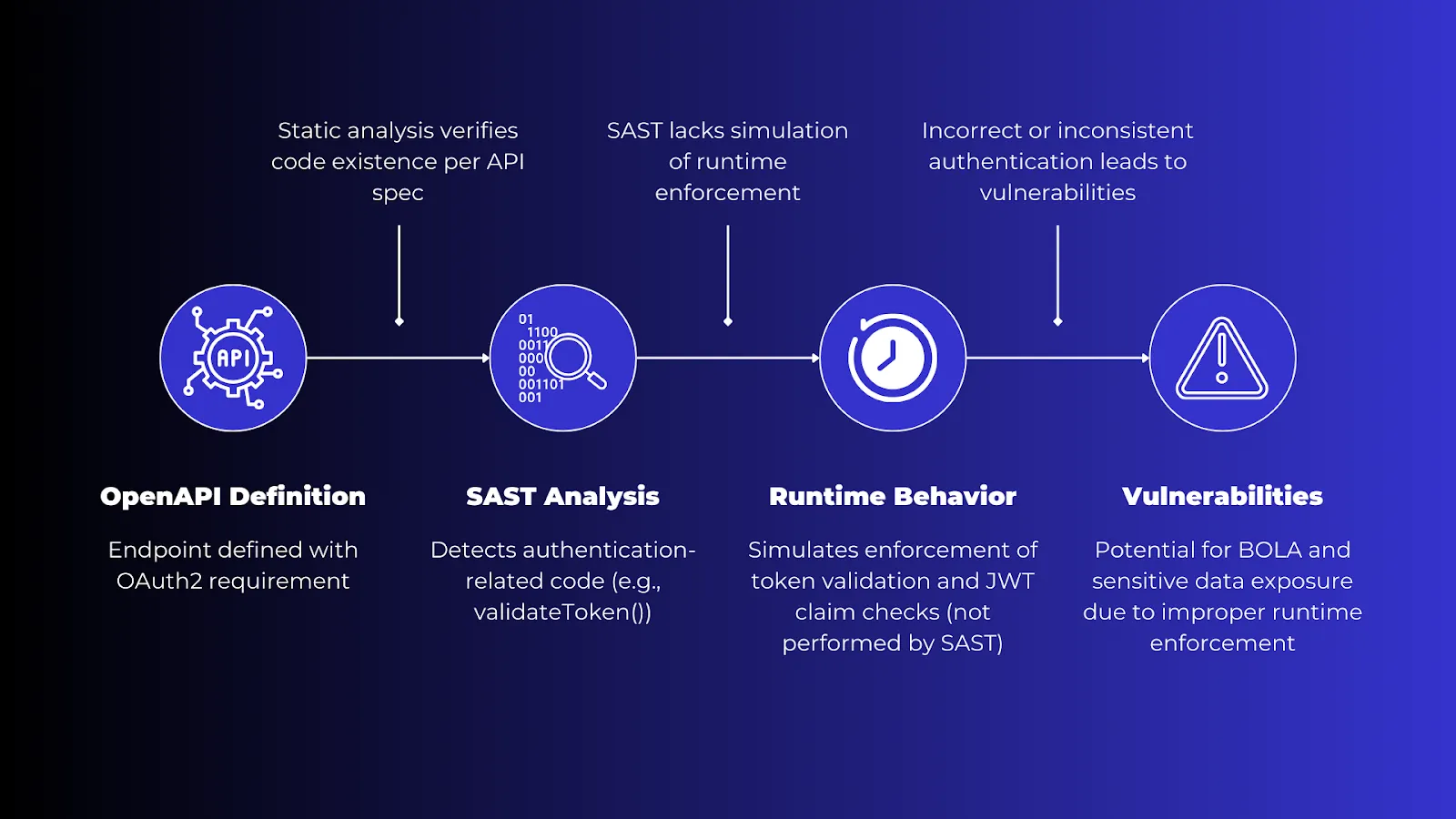 Static analysis verifies code existence per API spec

SAST lacks simulation of runtime enforcement

Incorrect or inconsistent authentication leads to vulnerabilities

API

01
1100
0011
000
00
001101
001

OpenAPI Definition

Endpoint defined with OAuth2 requirement

SAST Analysis

Detects authentication-related code (e.g., validateToken())

Runtime Behavior

Simulates enforcement of token validation and JWT claim checks (not performed by SAST)

Vulnerabilities

Potential for BOLA and sensitive data exposure due to improper runtime enforcement